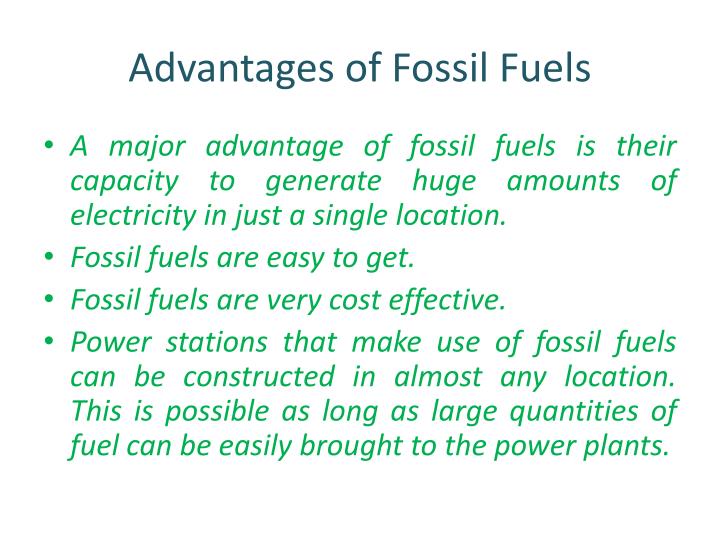 Advantages of Fossil Fuels

• A major advantage of fossil fuels is their capacity to generate huge amounts of electricity in just a single location.
• Fossil fuels are easy to get.
• Fossil fuels are very cost effective.
• Power stations that make use of fossil fuels can be constructed in almost any location. This is possible as long as large quantities of fuel can be easily brought to the power plants.